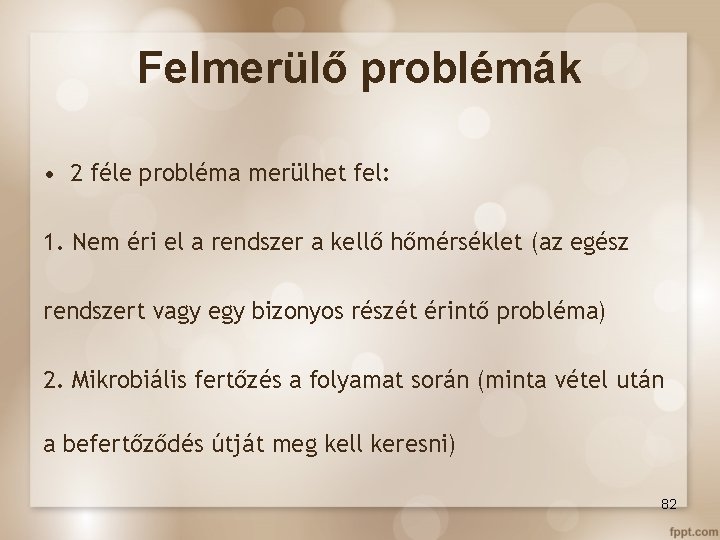 Felmerülő problémák

• 2 féle probléma merülhet fel:

1. Nem éri el a rendszer a kellő hőmérséklet (az egész rendszert vagy egy bizonyos részét érintő probléma)

2. Mikrobiális fertőzés a folyamat során (minta vétel után a befertőződés útját meg kell keresni)

82

fppt.com